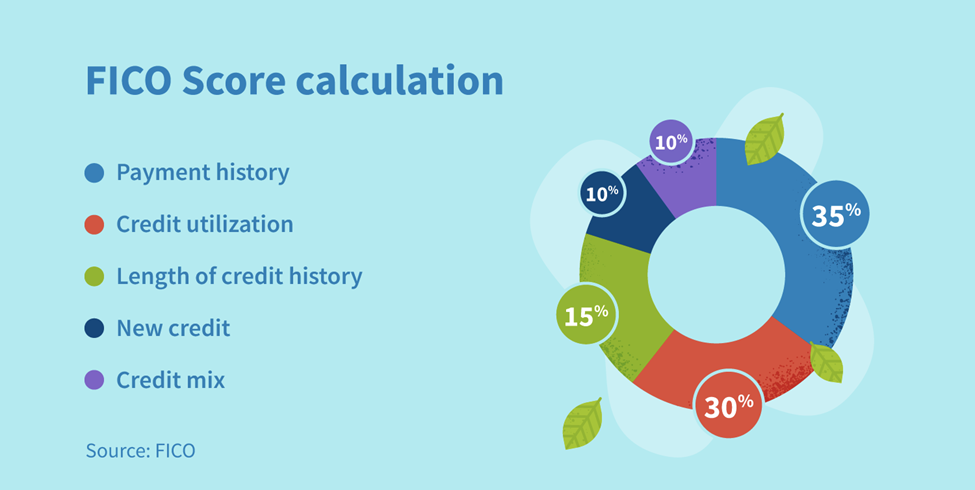 FICO Score calculation

Payment history

Credit utilization

Length of credit history

New credit

Credit mix

Source: FICO

10%

10%

35%

15%

30%